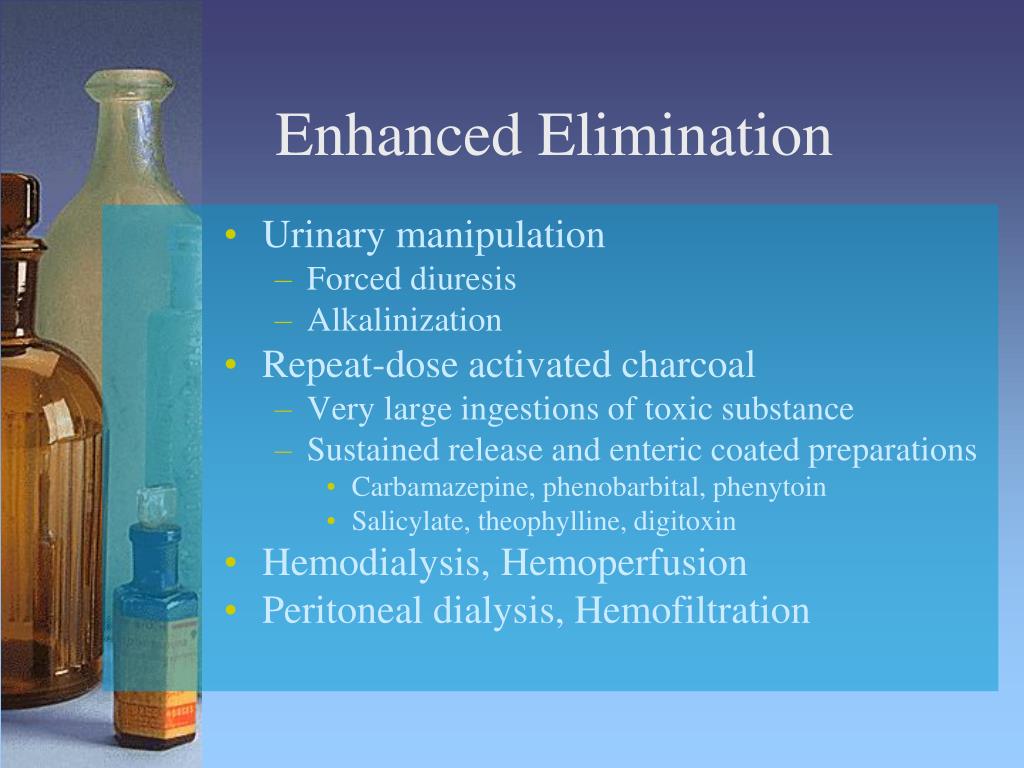 Enhanced Elimination

• Urinary manipulation
– Forced diuresis
– Alkalinization
• Repeat-dose activated charcoal
– Very large ingestions of toxic substance
– Sustained release and enteric coated preparations
• Carbamazepine, phenobarbital, phenytoin
• Salicylate, theophylline, digitoxin
• Hemodialysis, Hemoperfusion
• Peritoneal dialysis, Hemofiltration